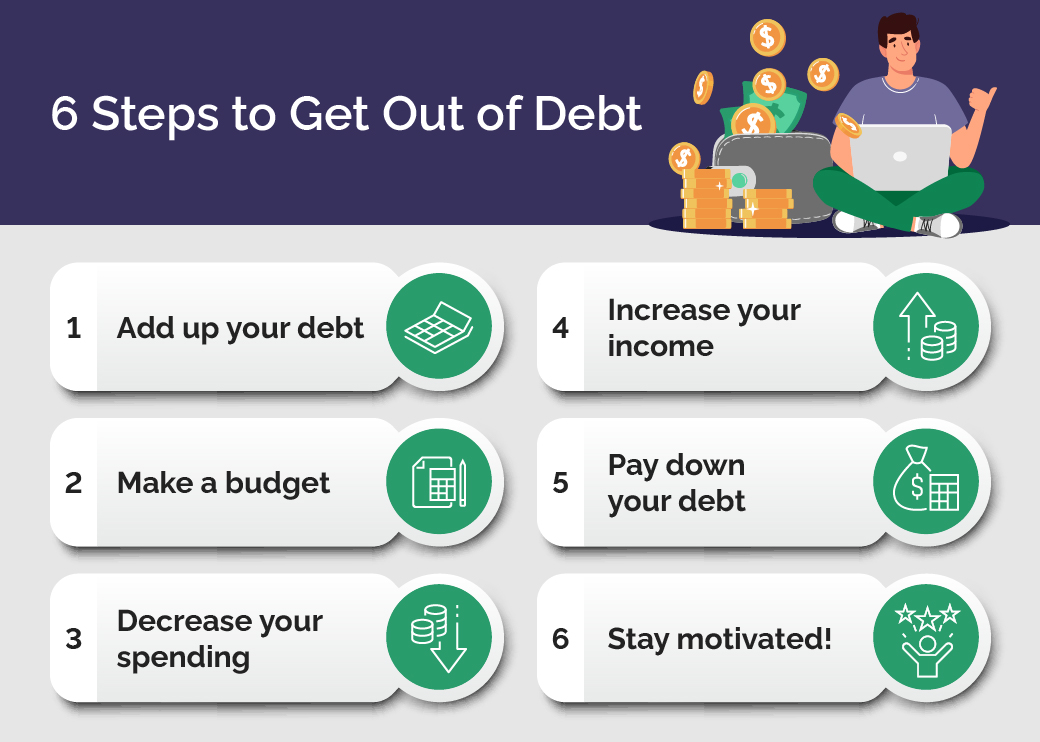 6 Steps to Get Out of Debt

1 Add up your debt

2 Make a budget

3 Decrease your spending

4 Increase your income

5 Pay down your debt

6 Stay motivated!